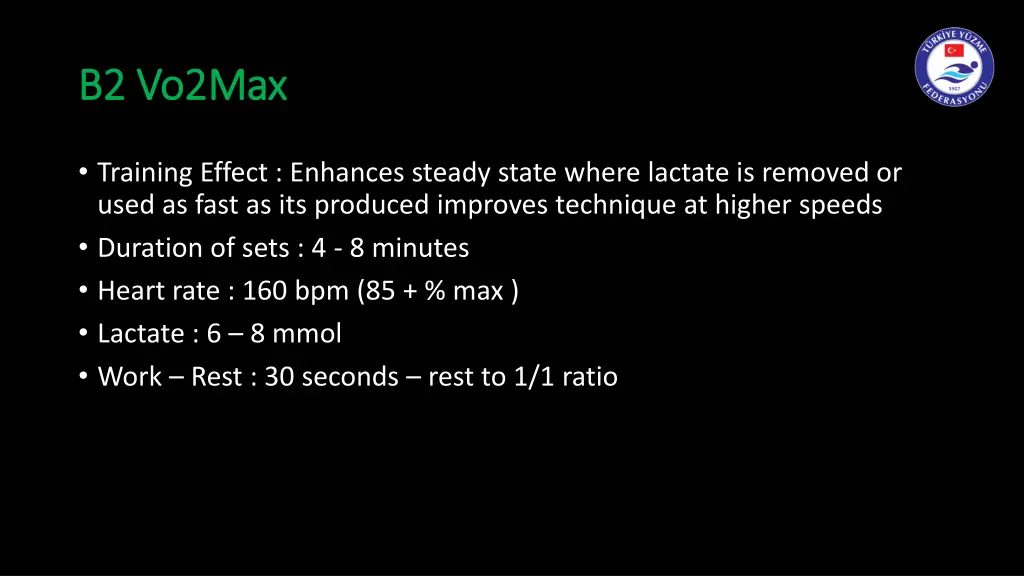 B2 Vo2Max

TÜRKİYE YÜZME FEDERASYONU 1957

• Training Effect : Enhances steady state where lactate is removed or used as fast as its produced improves technique at higher speeds
• Duration of sets : 4 - 8 minutes
• Heart rate : 160 bpm (85 + % max )
• Lactate : 6 – 8 mmol
• Work – Rest : 30 seconds – rest to 1/1 ratio